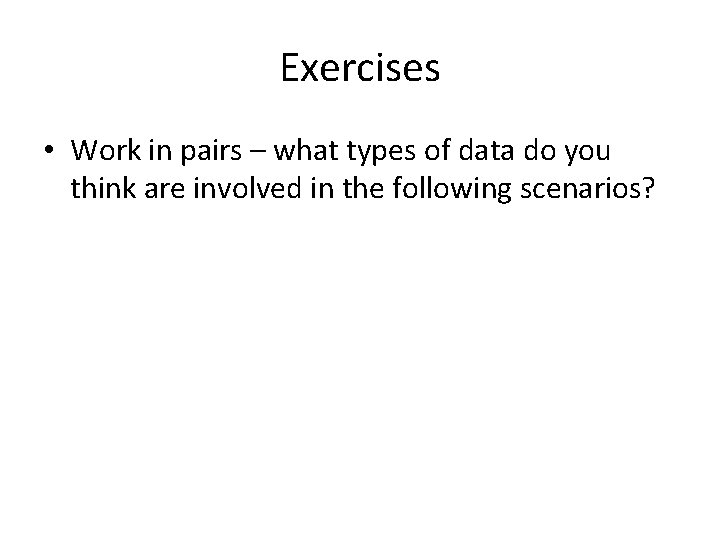 Exercises

• Work in pairs – what types of data do you think are involved in the following scenarios?